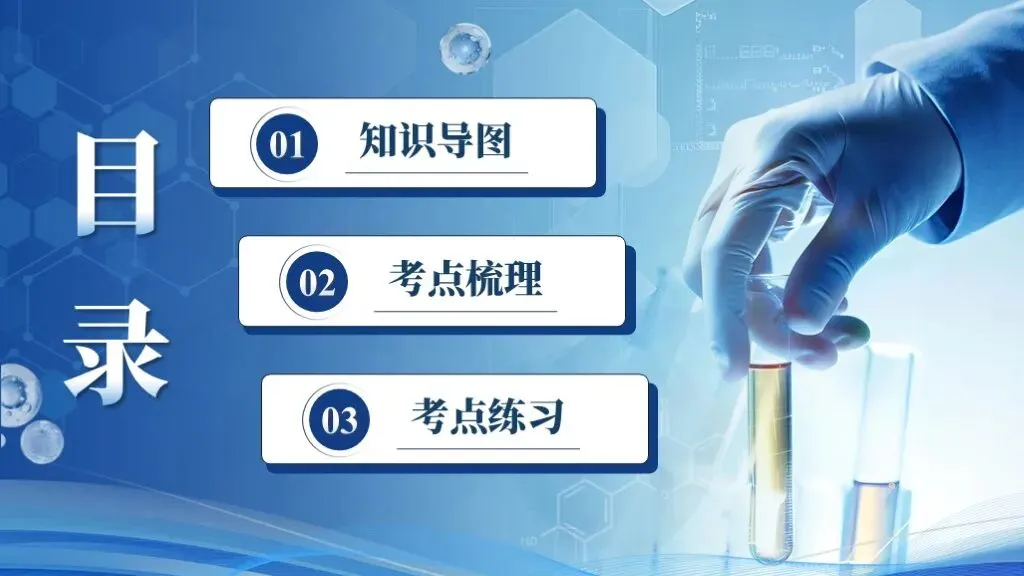 目录

01 知识导图

02 考点梳理

03 考点练习